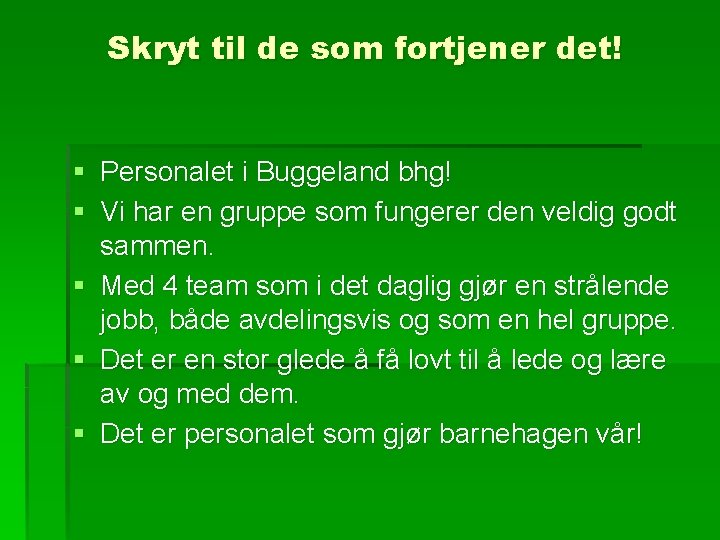 Skryt til de som fortjener det!

▪ Personalet i Buggeland bhg!
▪ Vi har en gruppe som fungerer den veldig godt sammen.
▪ Med 4 team som i det daglig gjør en strålende jobb, både avdelingsvis og som en hel gruppe.
▪ Det er en stor glede å få lovt til å lede og lære av og med dem.
▪ Det er personalet som gjør barnehagen vår!